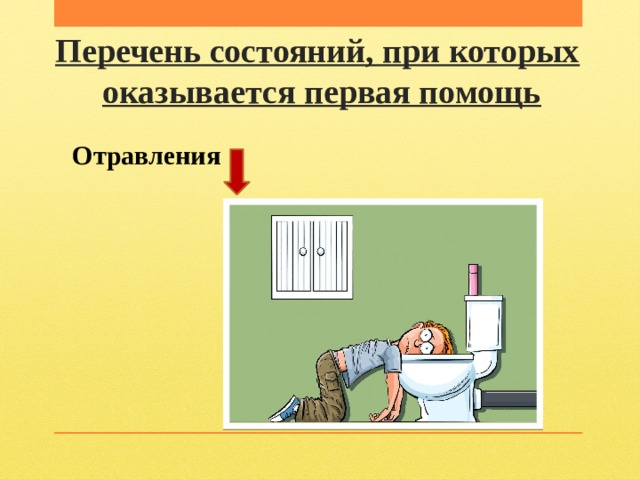 Перечень состояний, при которых оказывается первая помощь

Отравления